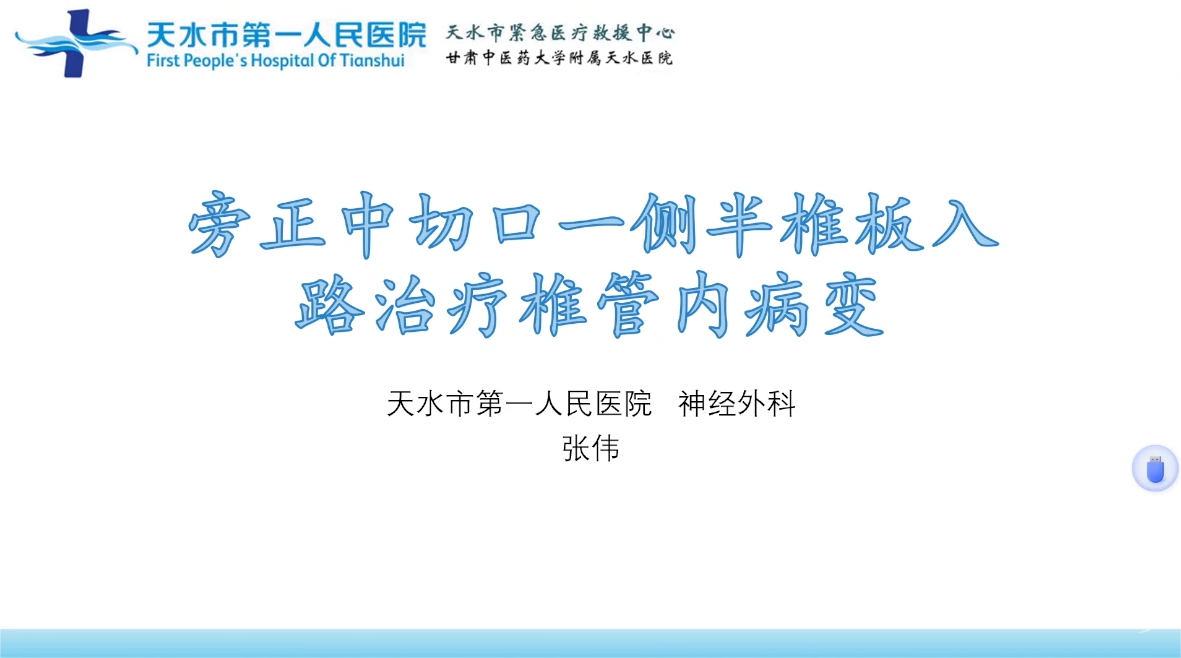 天水市第一人民医院
First People's Hospital Of Tianshui

天水市紧急医疗救援中心
甘肃中医药大学附属天水医院

旁正中切口一侧半椎板入路治疗椎管内病变

天水市第一人民医院 神经外科
张伟